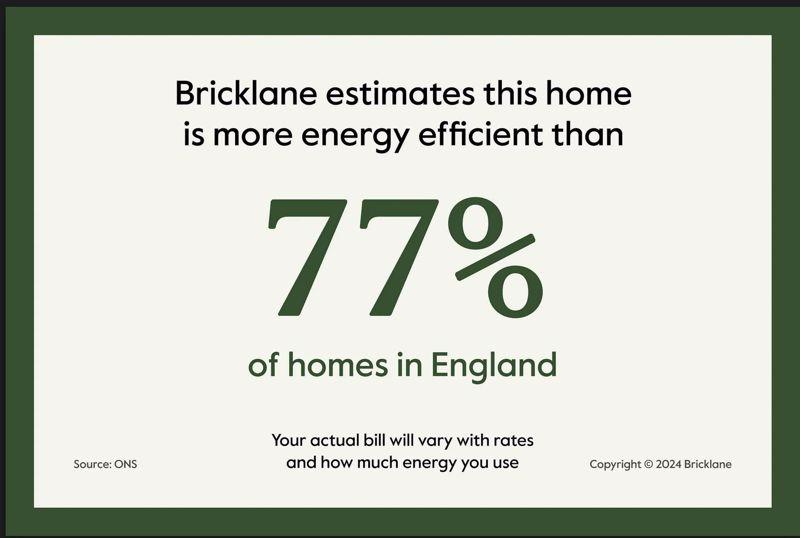 Bricklane estimates this home is more energy efficient than

77%

of homes in England

Your actual bill will vary with rates and how much energy you use

Source: ONS

Copyright © 2024 Bricklane